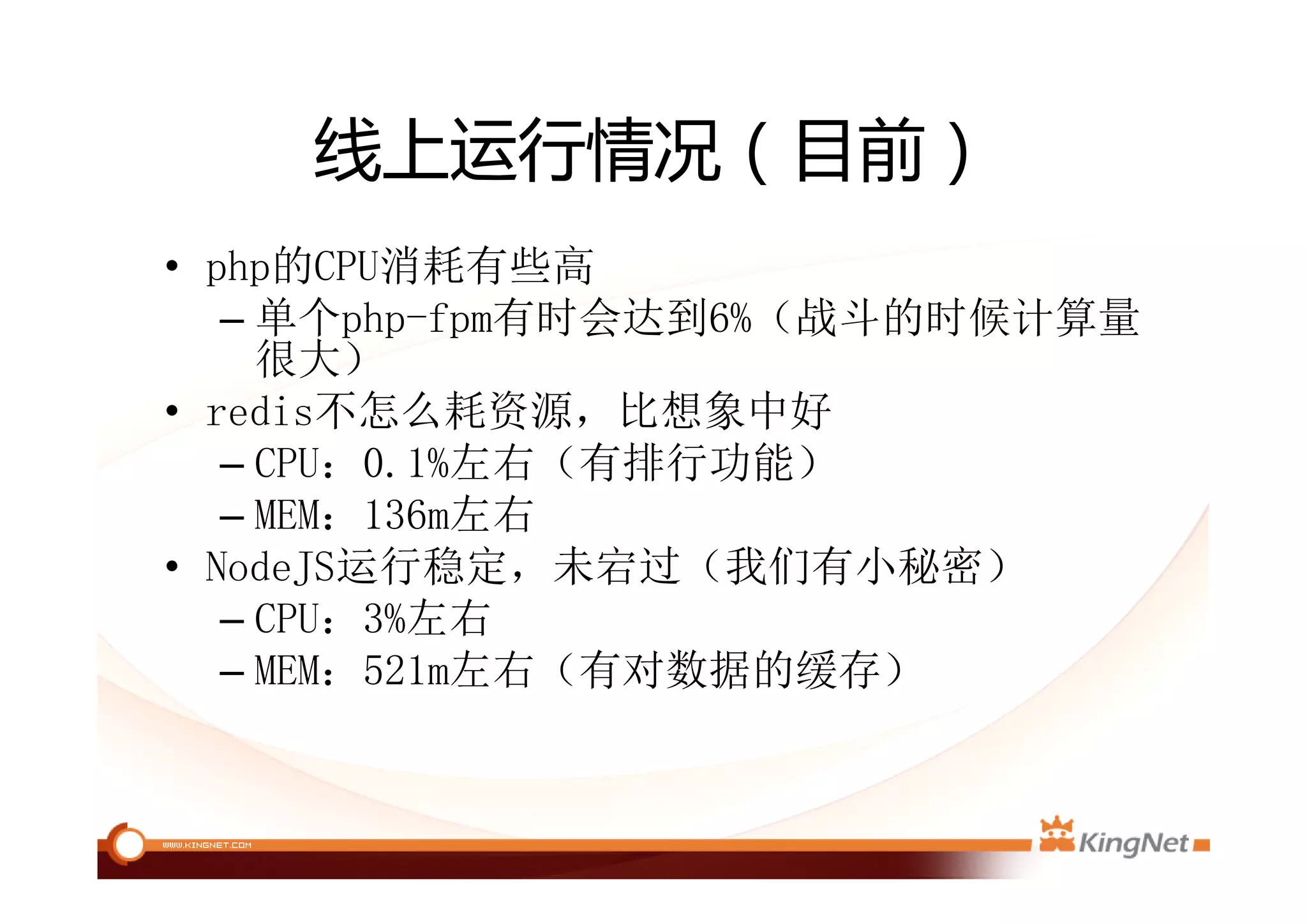 线上运行情况（目前）

• php的CPU消耗有些高
  – 单个php-fpm有时会达到6%（战斗的时候计算量很大）
• redis不怎么耗资源，比想象中好
  – CPU：0.1%左右（有排行功能）
  – MEM：136m左右
• NodeJS运行稳定，未宕过（我们有小秘密）
  – CPU：3%左右
  – MEM：521m左右（有对数据的缓存）

WWW.KINGNET.COM

KingNet